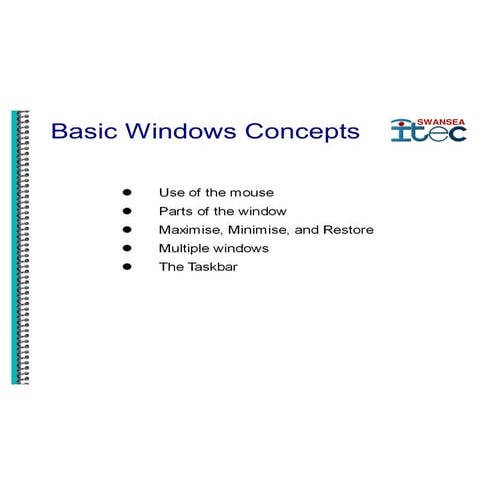 Basic Windows Concepts

SWANSEA
itec

- Use of the mouse
- Parts of the window
- Maximise, Minimise, and Restore
- Multiple windows
- The Taskbar